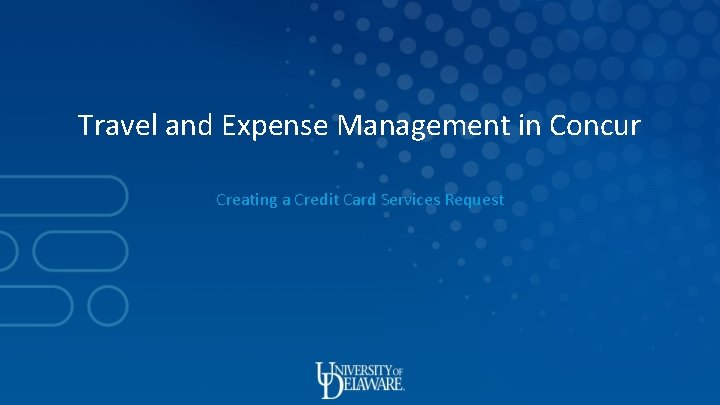 Travel and Expense Management in Concur

Creating a Credit Card Services Request

UNIVERSITY OF DELAWARE.